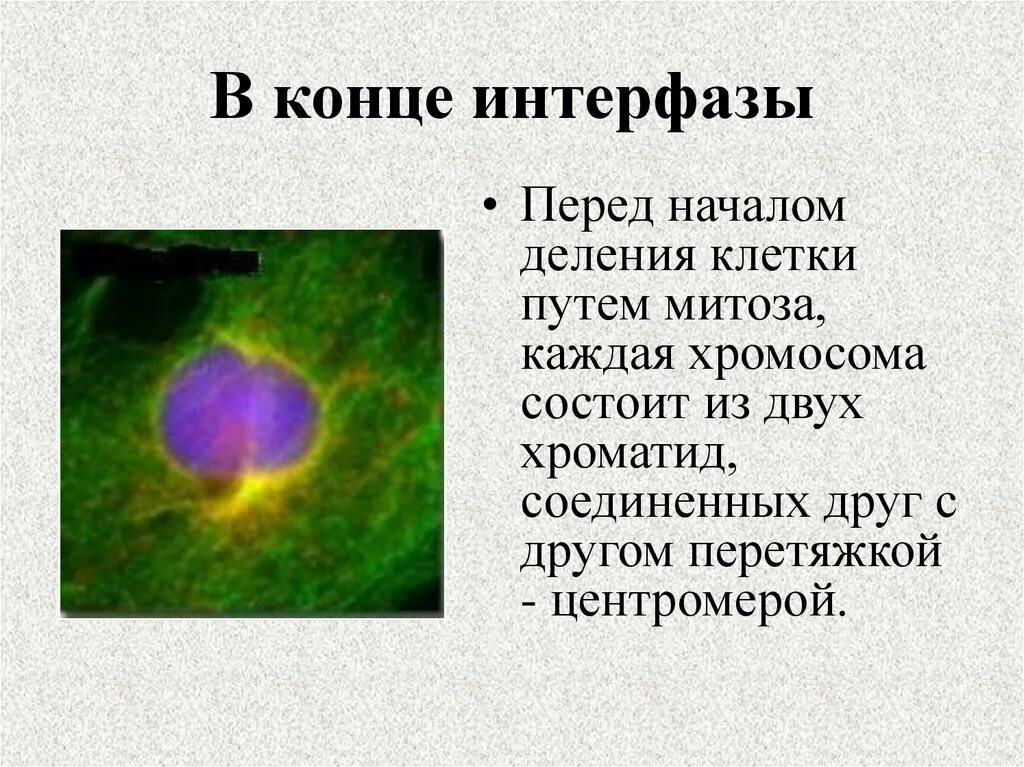 В конце интерфазы

• Перед началом деления клетки путем митоза, каждая хромосома состоит из двух хроматид, соединенных друг с другом перетяжкой - центромерой.